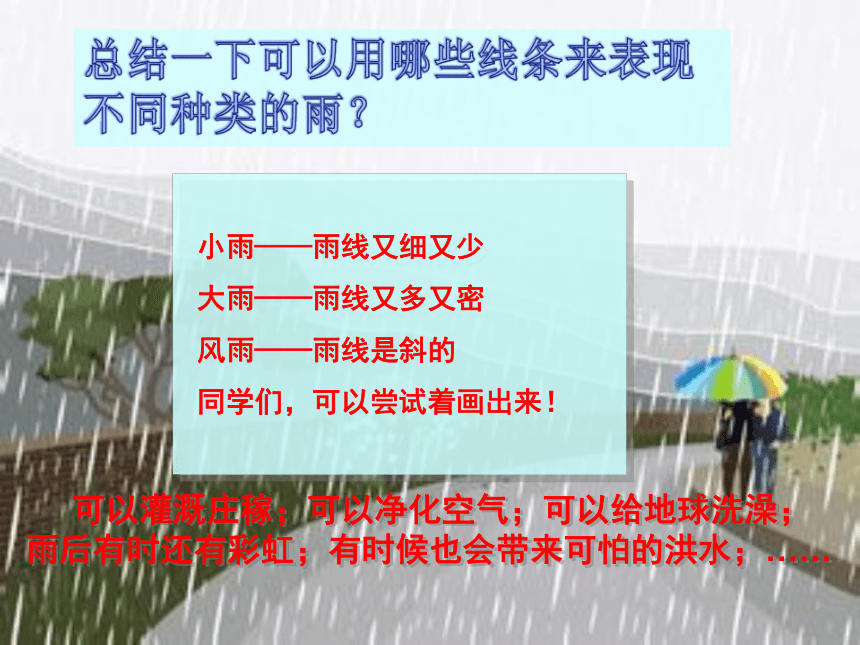 总结一下可以用哪些线条来表现不同种类的雨？

小雨——雨线又细又少
大雨——雨线又多又密
风雨——雨线是斜的
同学们，可以尝试着画出来！

可以灌溉庄稼；可以净化空气；可以给地球洗澡；雨后有时还有彩虹；有时候也会带来可怕的洪水；……